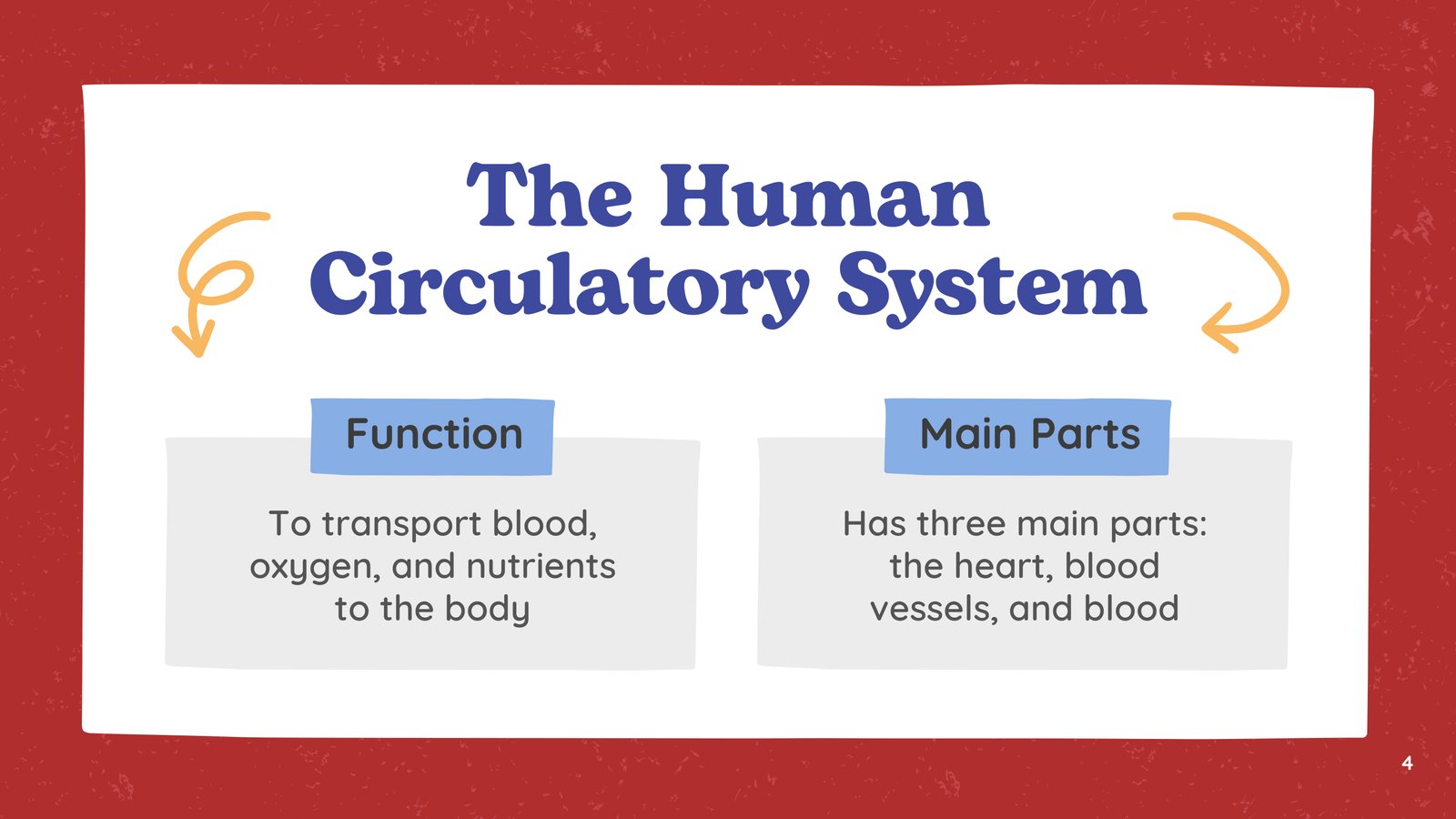 The Human Circulatory System

Function

To transport blood, oxygen, and nutrients to the body

Main Parts

Has three main parts: the heart, blood vessels, and blood

4